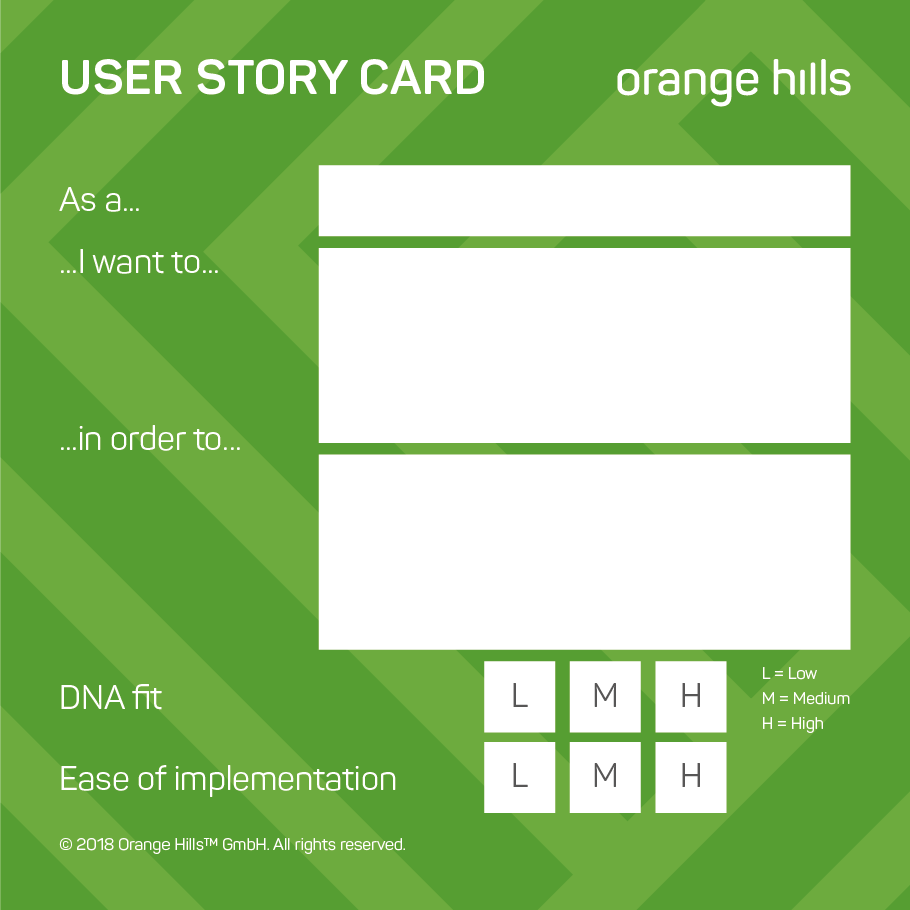 USER STORY CARD

orange hills

As a...

...I want to...

...in order to...

DNA fit

L M H

L = Low
M = Medium
H = High

Ease of implementation

L M H

© 2018 Orange Hills™ GmbH. All rights reserved.